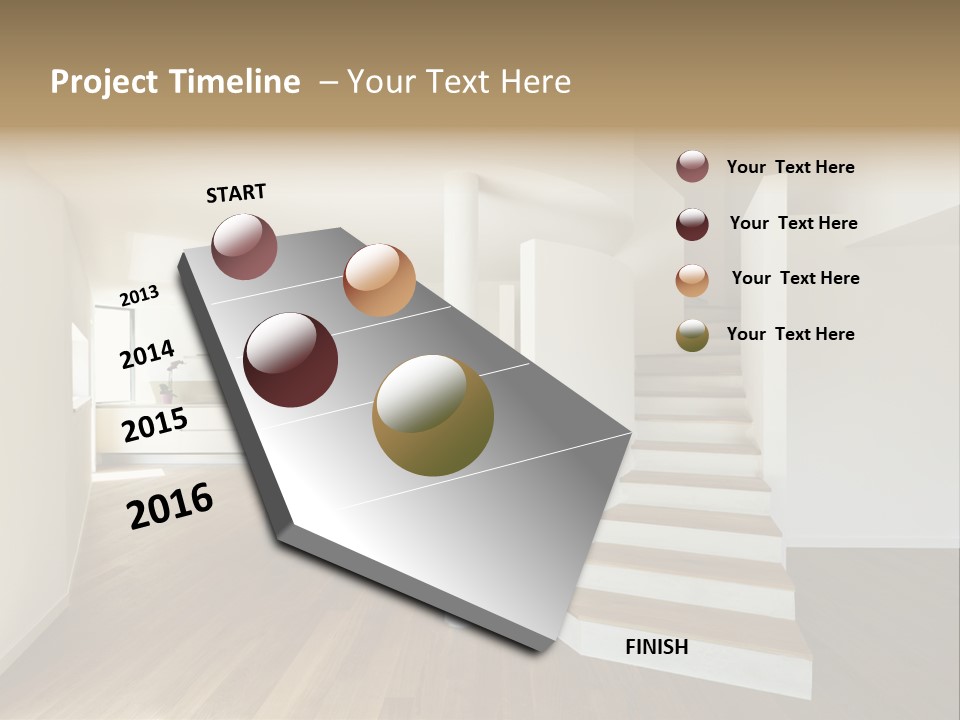 Project Timeline – Your Text Here

START

2013

2014

2015

2016

FINISH

Your Text Here

Your Text Here

Your Text Here

Your Text Here